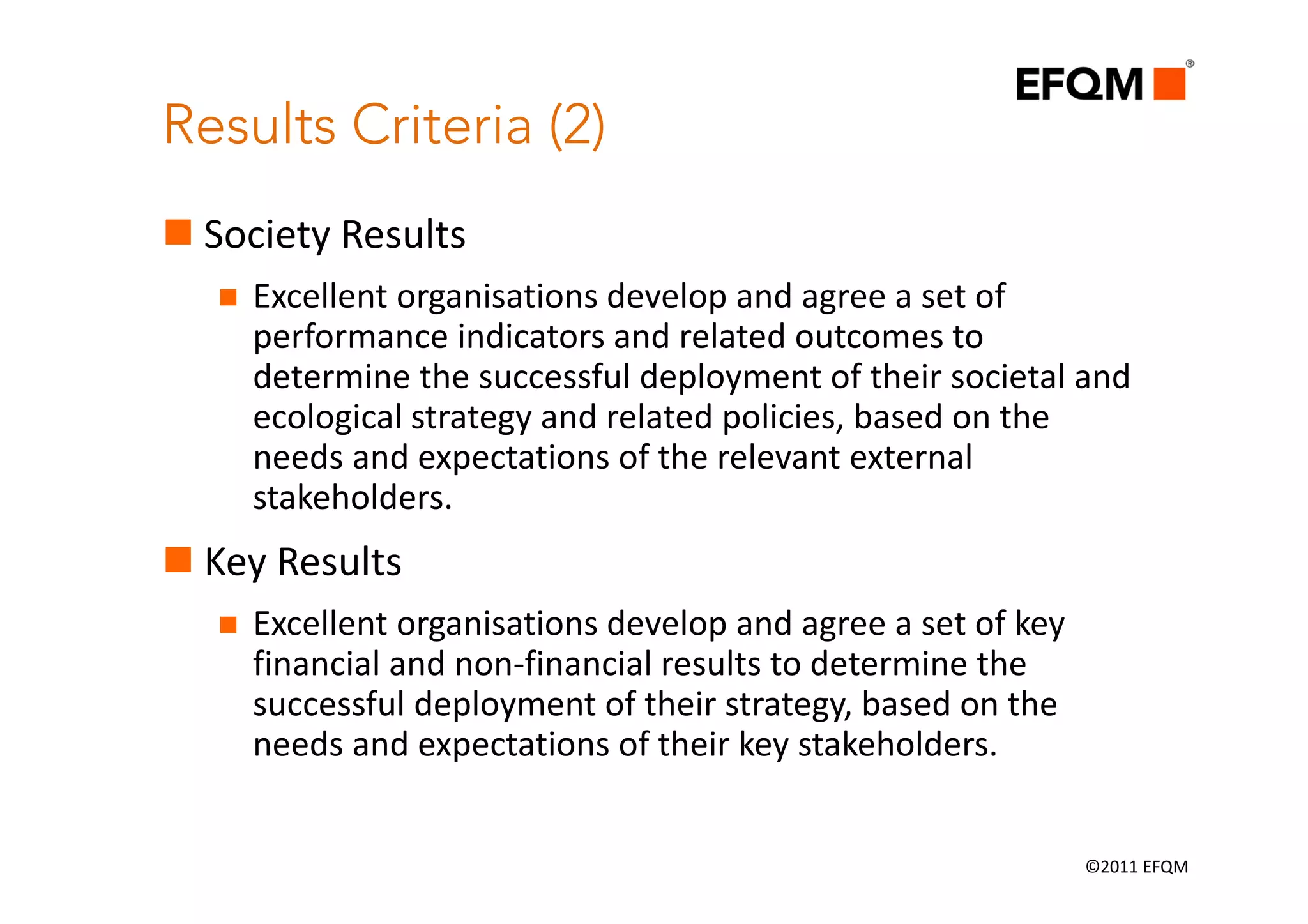 EFQM®

Results Criteria (2)

Society Results

Excellent organisations develop and agree a set of performance indicators and related outcomes to determine the successful deployment of their societal and ecological strategy and related policies, based on the needs and expectations of the relevant external stakeholders.

Key Results

Excellent organisations develop and agree a set of key financial and non-financial results to determine the successful deployment of their strategy, based on the needs and expectations of their key stakeholders.

©2011 EFQM